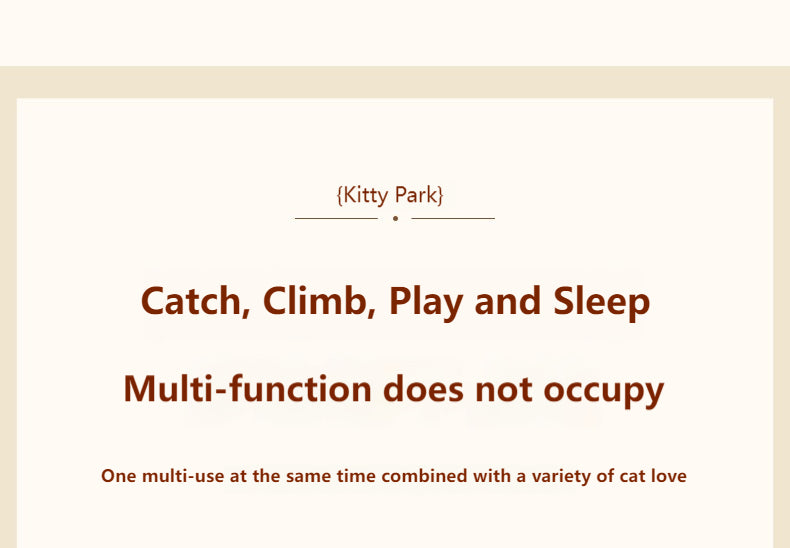 {Kitty Park}

Catch, Climb, Play and Sleep

Multi-function does not occupy

One multi-use at the same time combined with a variety of cat love